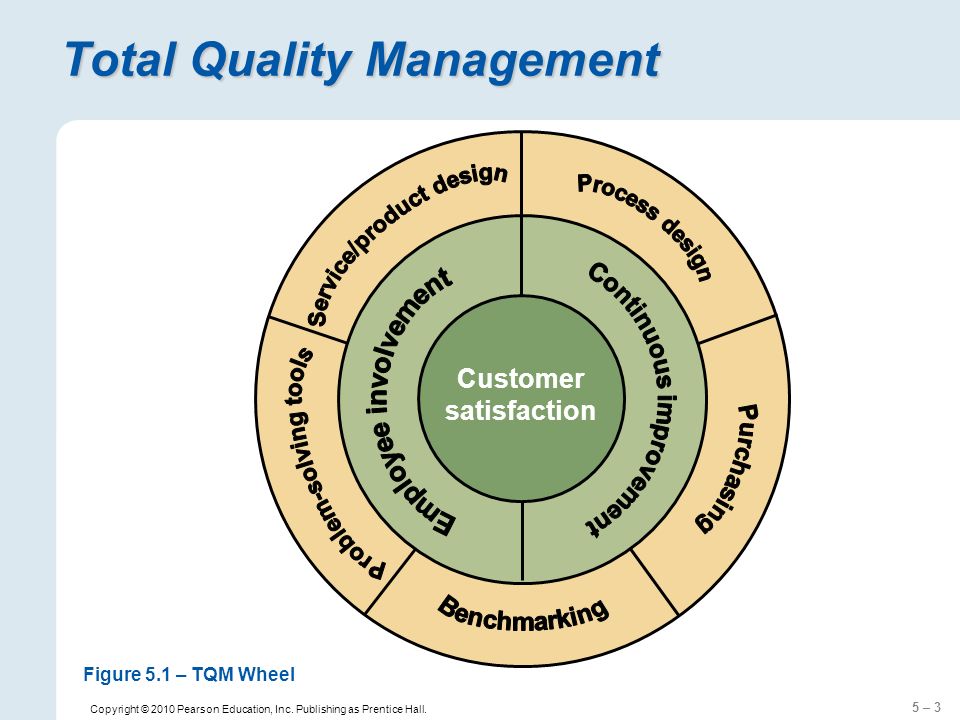 Total Quality Management

Service/product design

Process design

Purchasing

Benchmarking

Problem-solving tools

Employee involvement

Continuous improvement

Customer satisfaction

Figure 5.1 – TQM Wheel

Copyright © 2010 Pearson Education, Inc. Publishing as Prentice Hall.

5 – 3